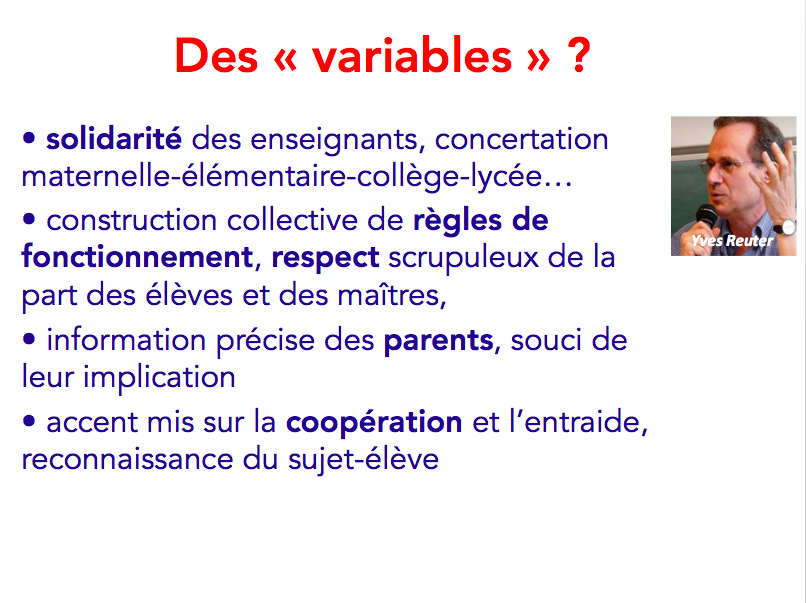 Des « variables » ?

• solidarité des enseignants, concertation maternelle-élémentaire-collège-lycée…

• construction collective de règles de fonctionnement, respect scrupuleux de la part des élèves et des maîtres,

• information précise des parents, souci de leur implication

• accent mis sur la coopération et l'entraide, reconnaissance du sujet-élève

Yves Reuter